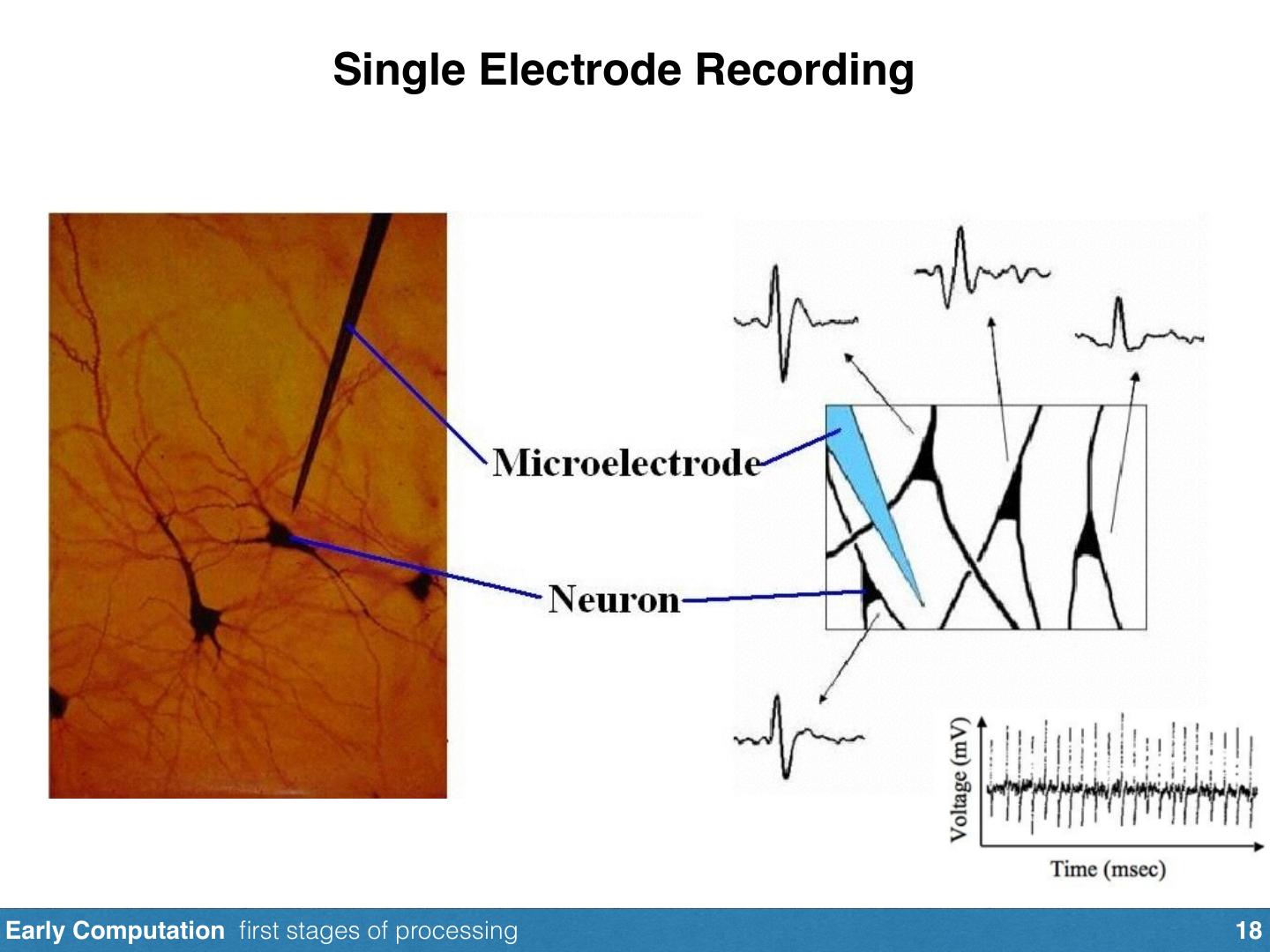 Single Electrode Recording

Microelectrode

Neuron

Voltage (mV)

Time (msec)

Early Computation first stages of processing 18